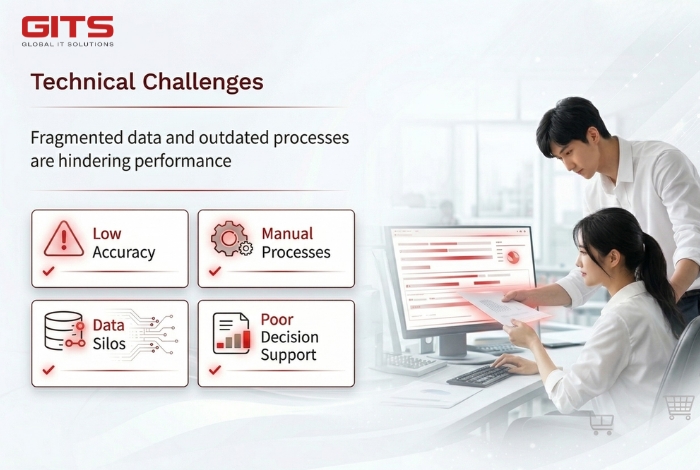 GITS
GLOBAL IT SOLUTIONS

Technical Challenges

Fragmented data and outdated processes are hindering performance

Low Accuracy

Manual Processes

Data Silos

Poor Decision Support